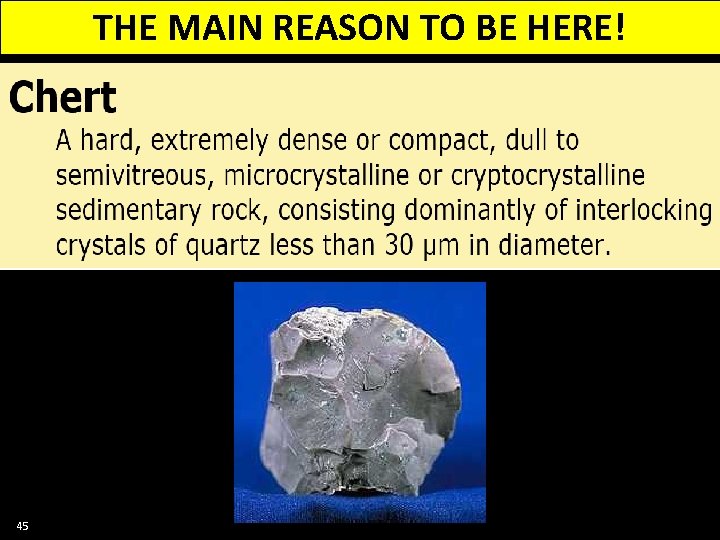 THE MAIN REASON TO BE HERE!

Chert

A hard, extremely dense or compact, dull to semivitreous, microcrystalline or cryptocrystalline sedimentary rock, consisting dominantly of interlocking crystals of quartz less than 30 μm in diameter.

45